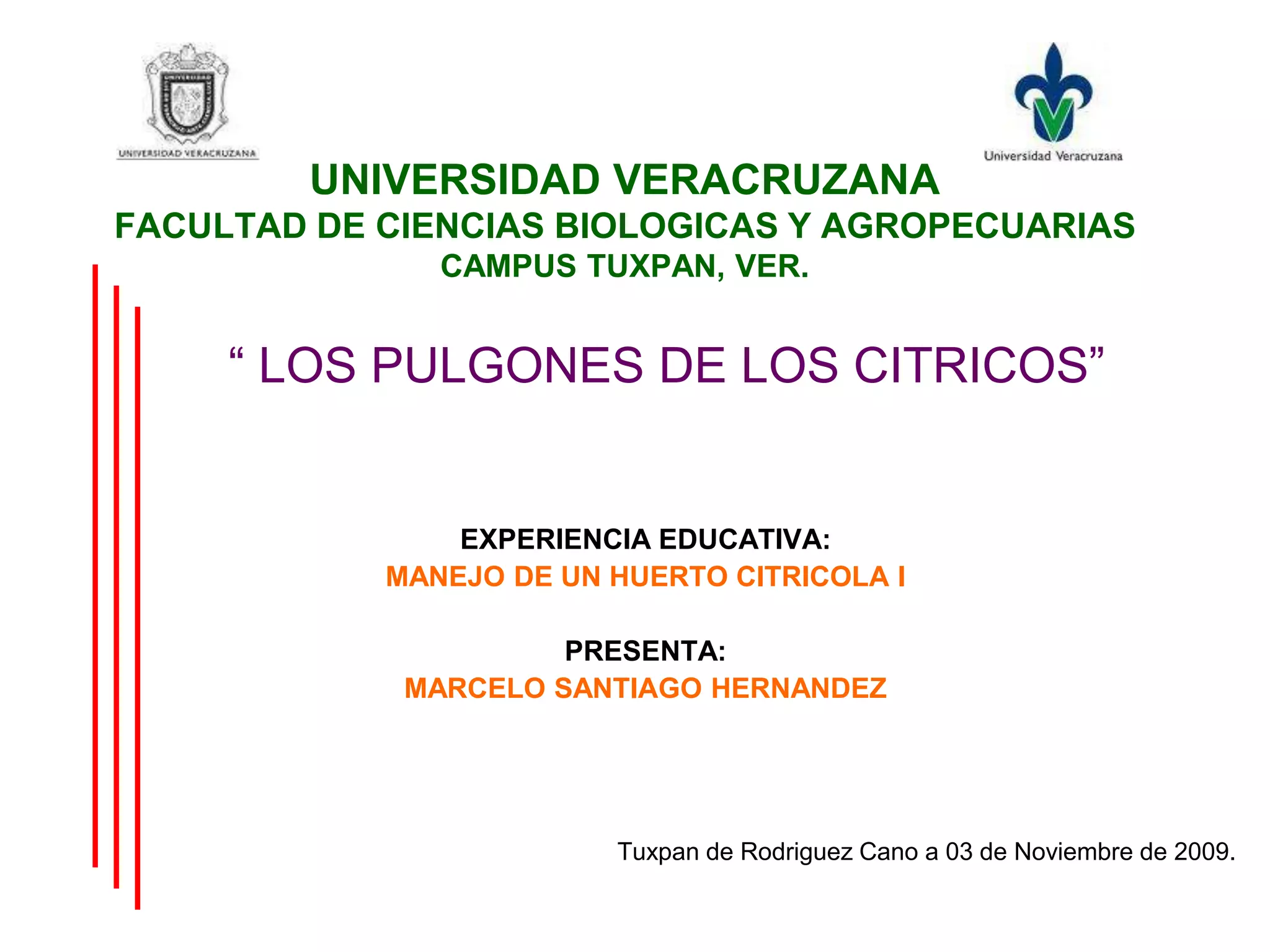 UNIVERSIDAD VERACRUZANA

Universidad Veracruzana

UNIVERSIDAD VERACRUZANA
FACULTAD DE CIENCIAS BIOLOGICAS Y AGROPECUARIAS
CAMPUS TUXPAN, VER.

“ LOS PULGONES DE LOS CITRICOS”

EXPERIENCIA EDUCATIVA:
MANEJO DE UN HUERTO CITRICOLA I

PRESENTA:
MARCELO SANTIAGO HERNANDEZ

Tuxpan de Rodriguez Cano a 03 de Noviembre de 2009.